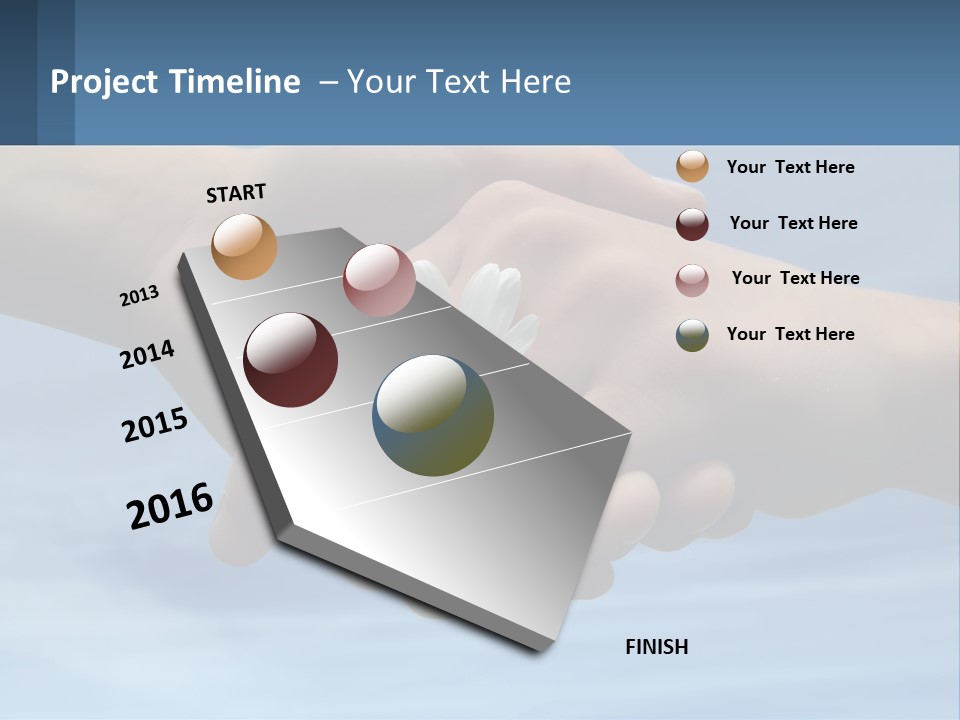 Project Timeline – Your Text Here

START

2013

2014

2015

2016

FINISH

Your Text Here

Your Text Here

Your Text Here

Your Text Here